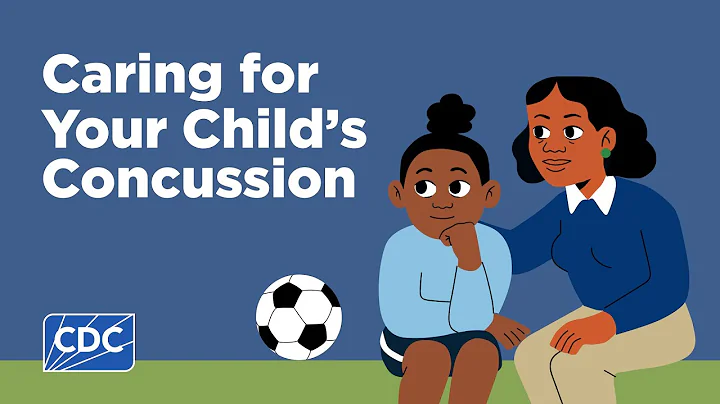 Caring for Your Child's Concussion

CDC